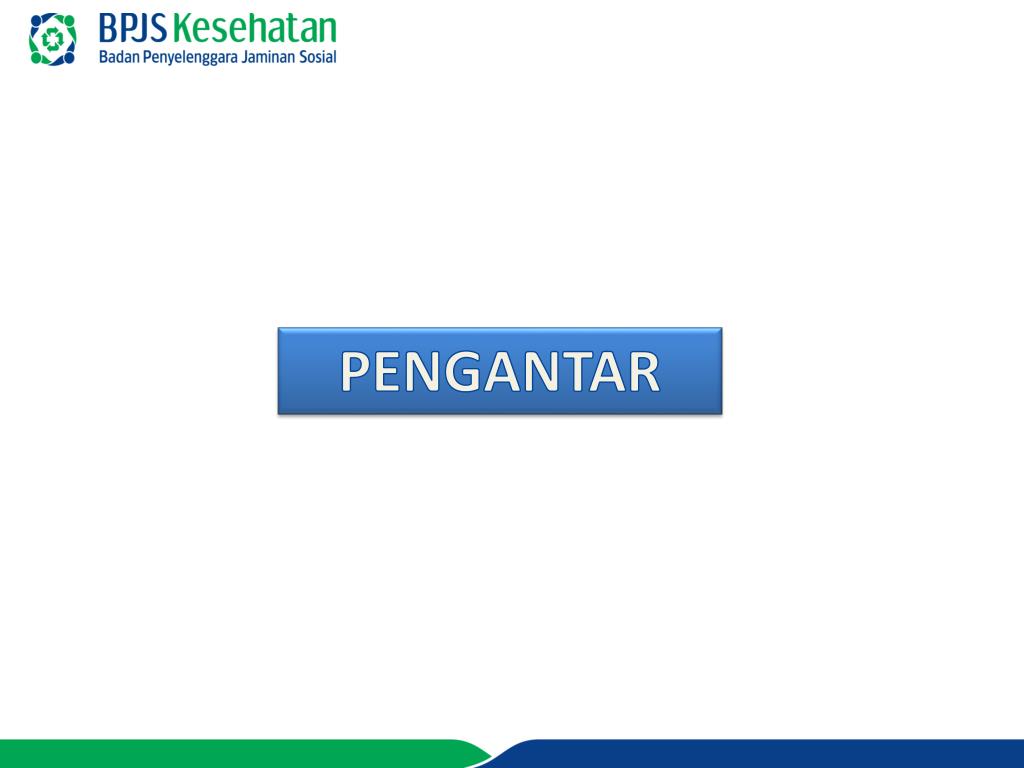 BPJS Kesehatan
Badan Penyelenggara Jaminan Sosial

PENGANTAR